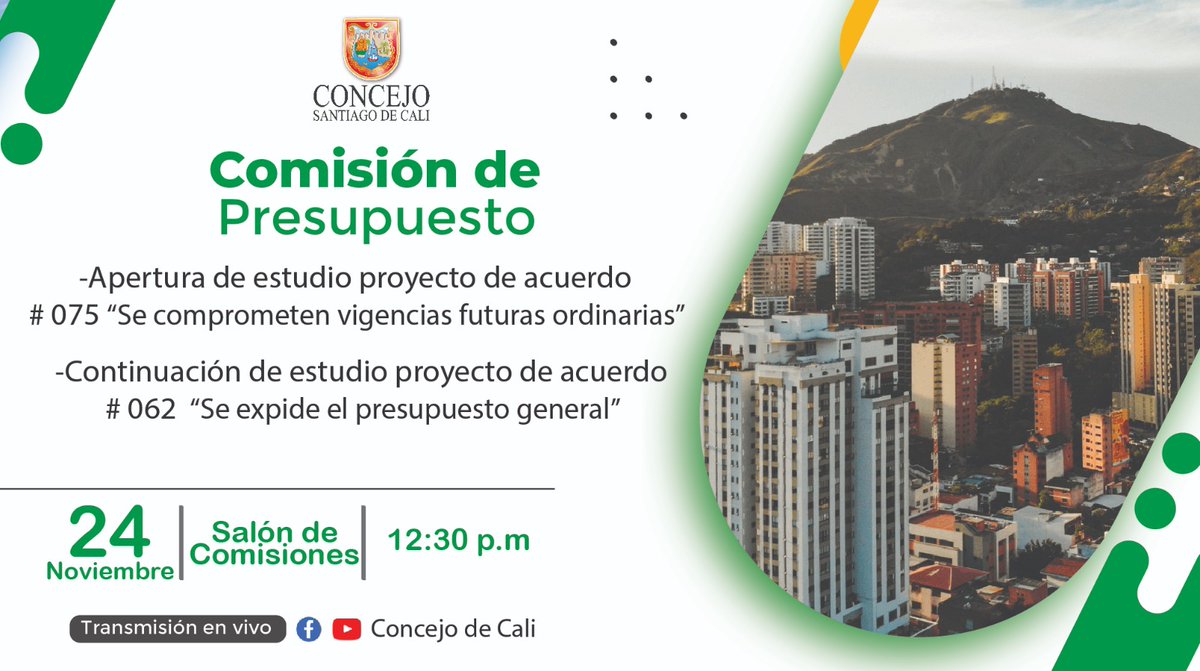 CONCEJO
SANTIAGO DE CALI

Comisión de Presupuesto

-Apertura de estudio proyecto de acuerdo # 075 “Se comprometen vigencias futuras ordinarias”

-Continuación de estudio proyecto de acuerdo # 062 “Se expide el presupuesto general”

24 Noviembre

Salón de Comisiones

12:30 p.m

Transmisión en vivo

Concejo de Cali